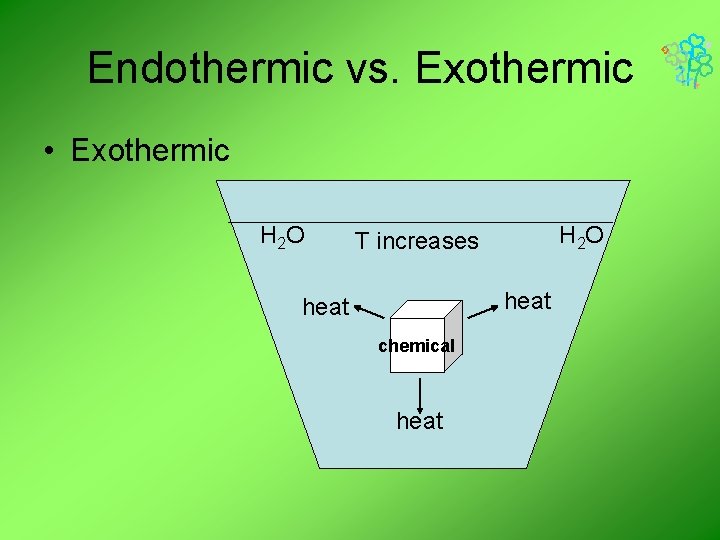 Endothermic vs. Exothermic

• Exothermic

$H_2O$ T increases $H_2O$

heat heat

chemical

heat